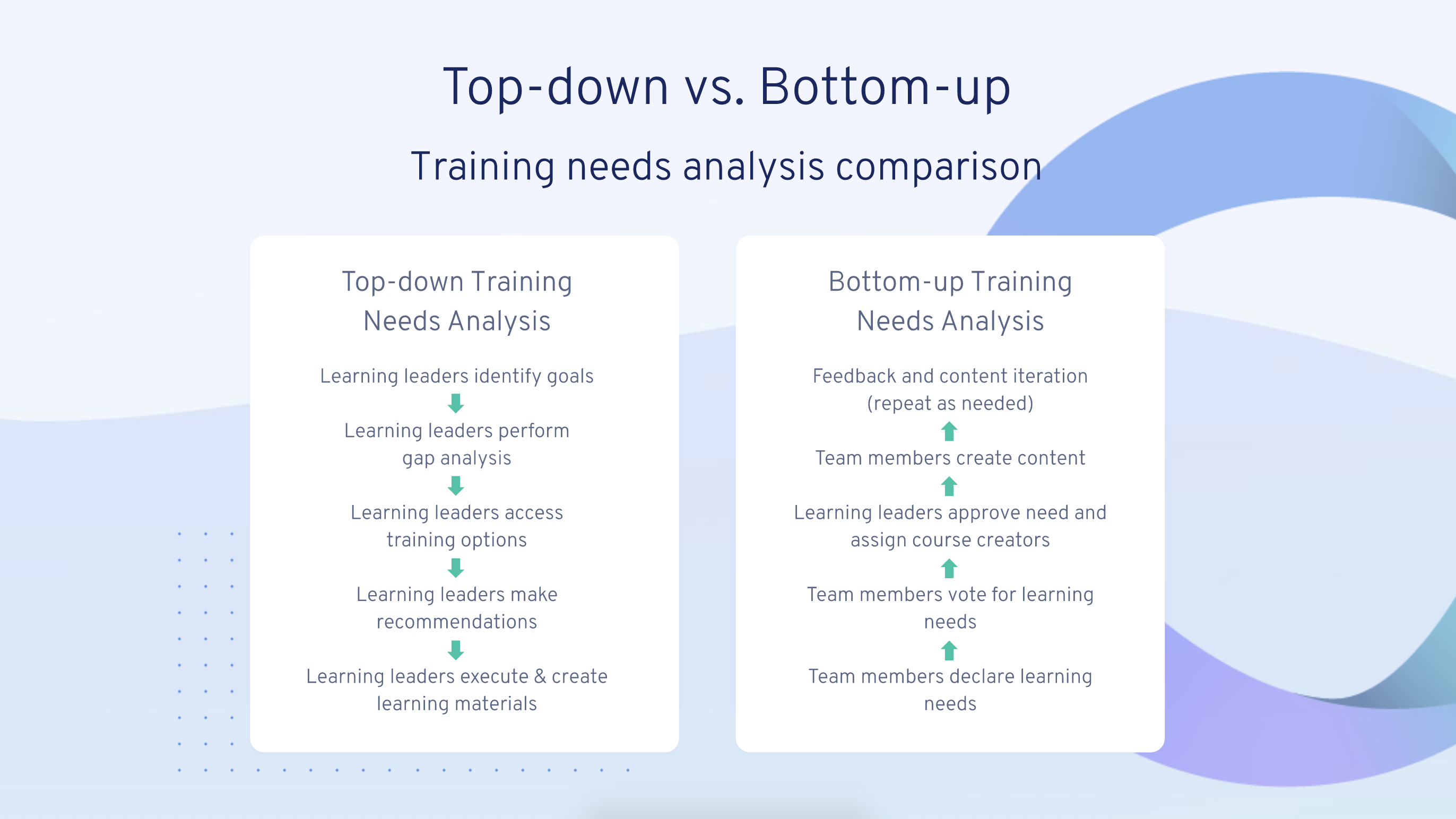 Top-down vs. Bottom-up

Training needs analysis comparison

Top-down Training Needs Analysis

Learning leaders identify goals

Learning leaders perform gap analysis

Learning leaders access training options

Learning leaders make recommendations

Learning leaders execute & create learning materials

Bottom-up Training Needs Analysis

Feedback and content iteration (repeat as needed)

Team members create content

Learning leaders approve need and assign course creators

Team members vote for learning needs

Team members declare learning needs